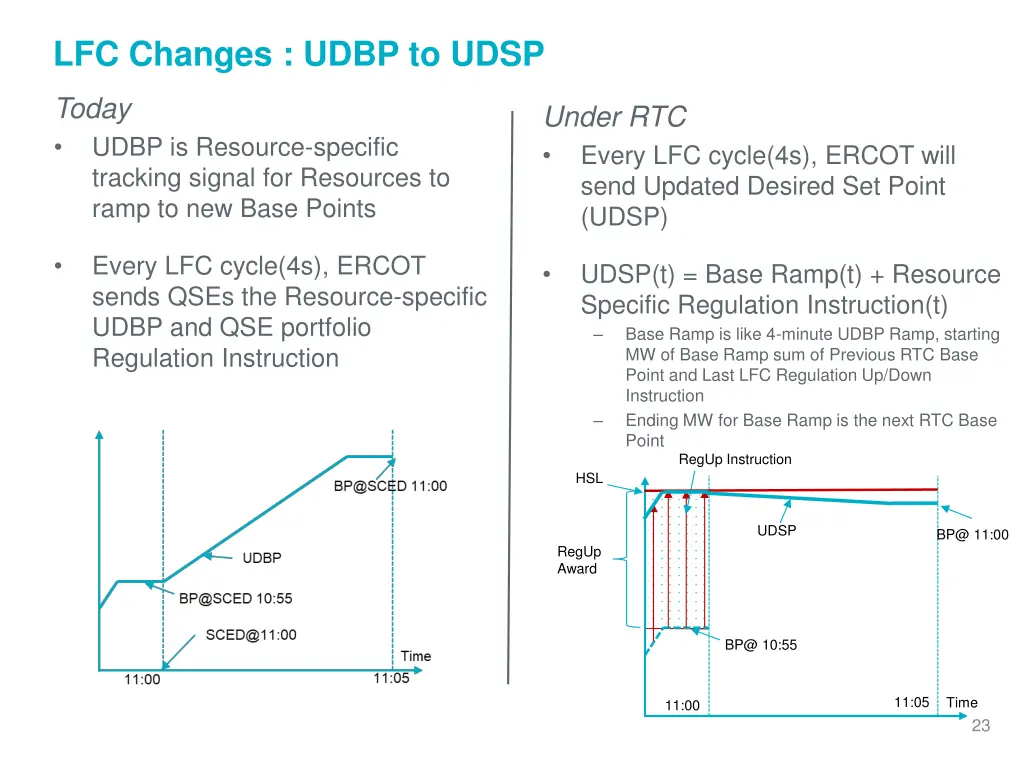 LFC Changes : UDBP to UDSP

Today

• UDBP is Resource-specific tracking signal for Resources to ramp to new Base Points

• Every LFC cycle(4s), ERCOT sends QSEs the Resource-specific UDBP and QSE portfolio Regulation Instruction

BP@SCED 11:00

UDBP

BP@SCED 10:55

SCED@11:00

Time

11:00

11:05

Under RTC

• Every LFC cycle(4s), ERCOT will send Updated Desired Set Point (UDSP)

• UDSP(t) = Base Ramp(t) + Resource Specific Regulation Instruction(t)

– Base Ramp is like 4-minute UDBP Ramp, starting MW of Base Ramp sum of Previous RTC Base Point and Last LFC Regulation Up/Down Instruction

– Ending MW for Base Ramp is the next RTC Base Point

RegUp Instruction

HSL

UDSP

BP@ 11:00

RegUp Award

BP@ 10:55

11:00

11:05

Time

23